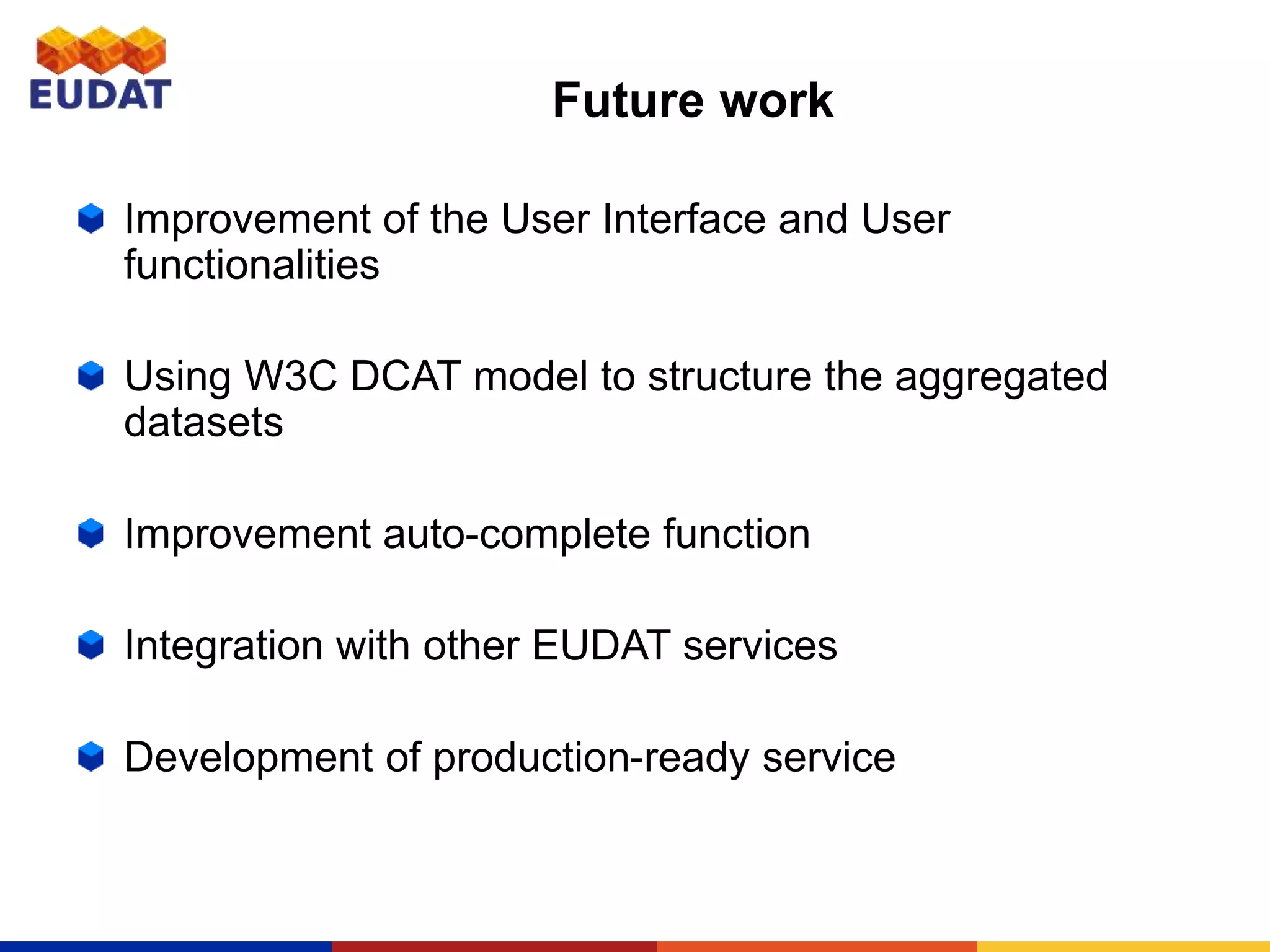 EUDAT

Future work

Improvement of the User Interface and User functionalities

Using W3C DCAT model to structure the aggregated datasets

Improvement auto-complete function

Integration with other EUDAT services

Development of production-ready service